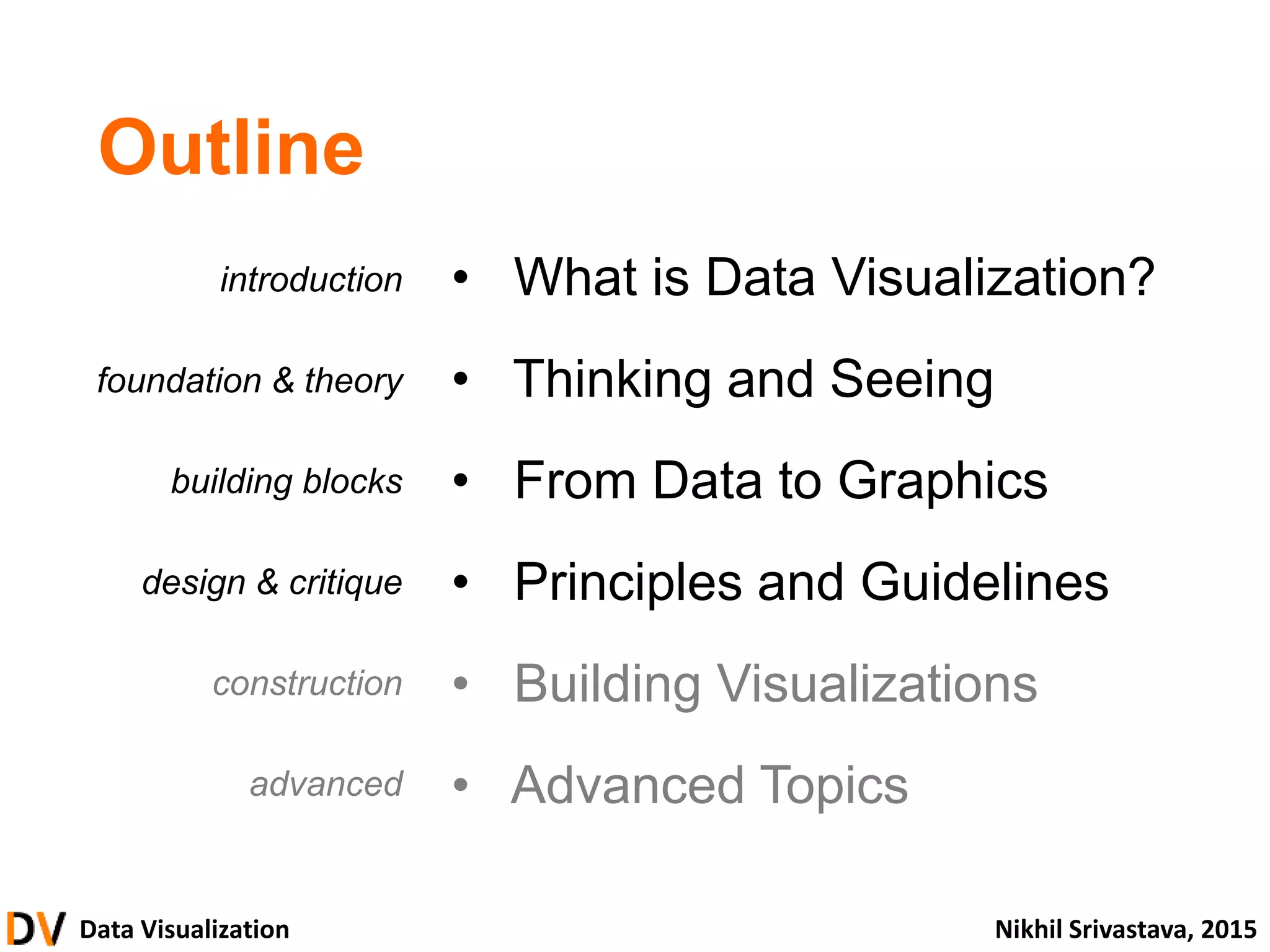 Outline

introduction • What is Data Visualization?

foundation & theory • Thinking and Seeing

building blocks • From Data to Graphics

design & critique • Principles and Guidelines

construction • Building Visualizations

advanced • Advanced Topics

DV Data Visualization

Nikhil Srivastava, 2015